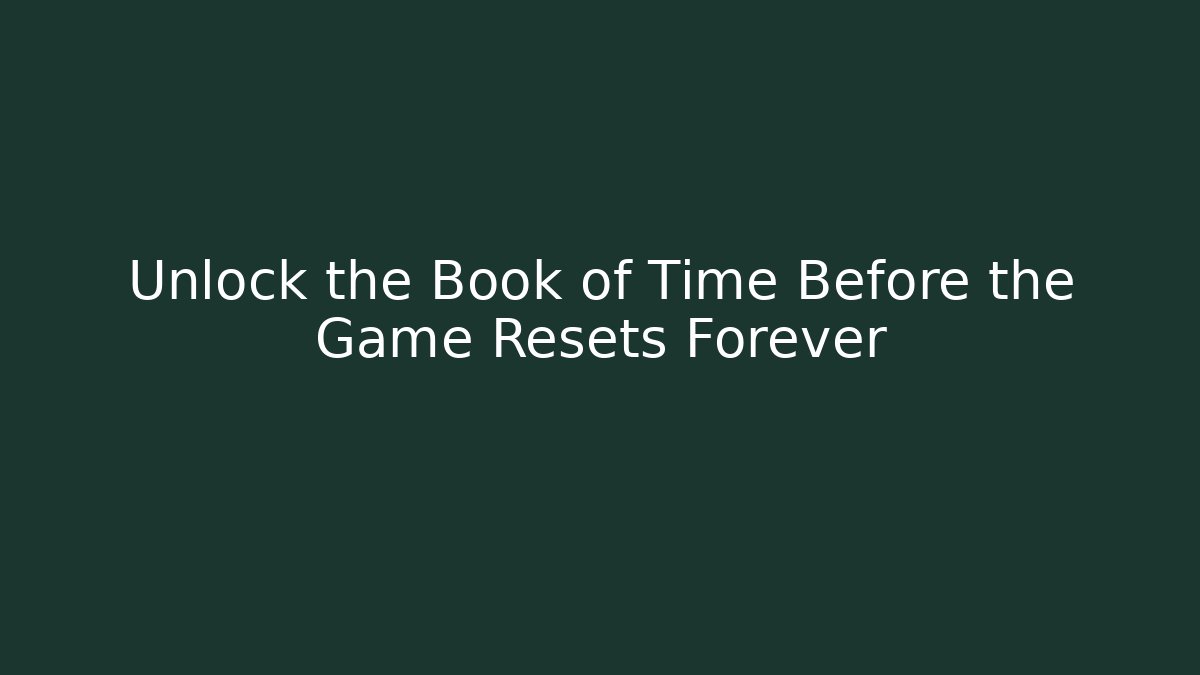 Unlock the Book of Time Before the Game Resets Forever